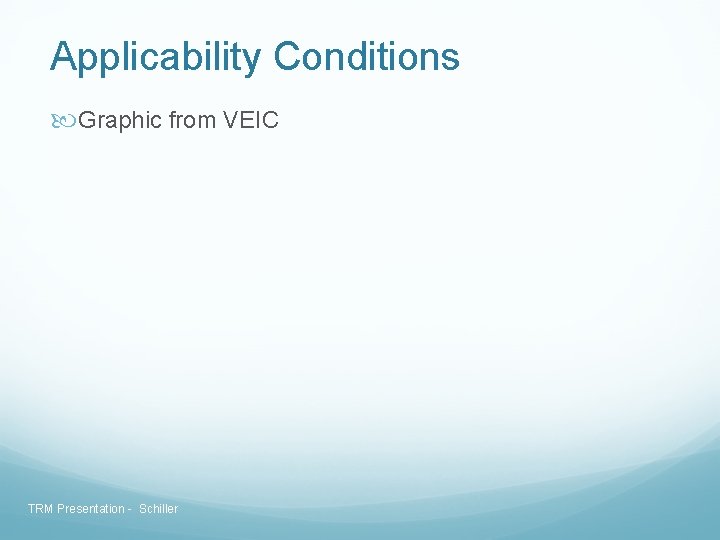 Applicability Conditions

Graphic from VEIC

TRM Presentation - Schiller